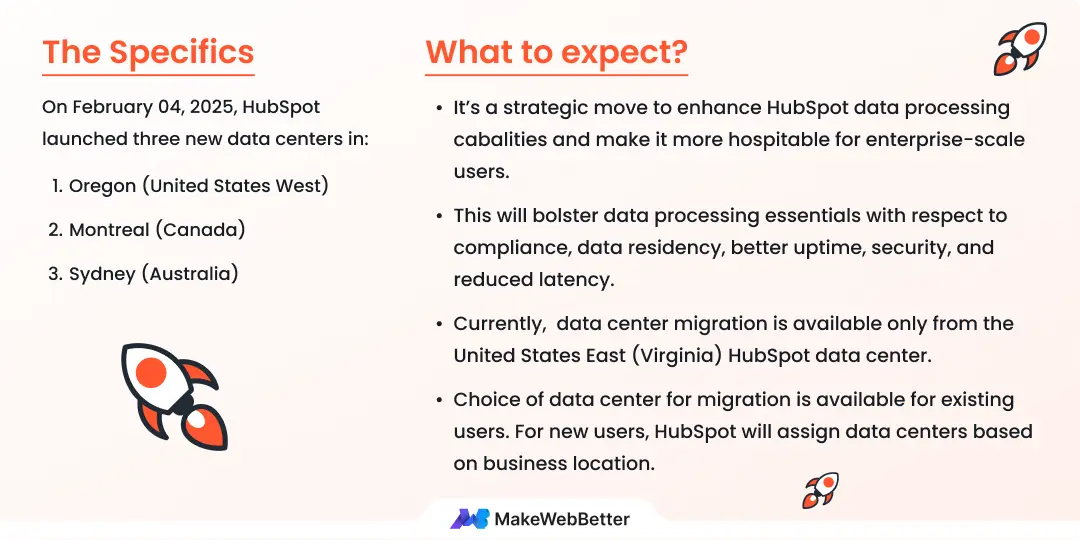 The Specifics

On February 04, 2025, HubSpot launched three new data centers in:

1. Oregon (United States West)

2. Montreal (Canada)

3. Sydney (Australia)

What to expect?

• It's a strategic move to enhance HubSpot data processing cabalities and make it more hospitable for enterprise-scale users.

• This will bolster data processing essentials with respect to compliance, data residency, better uptime, security, and reduced latency.

• Currently, data center migration is available only from the United States East (Virginia) HubSpot data center.

• Choice of data center for migration is available for existing users. For new users, HubSpot will assign data centers based on business location.

MakeWebBetter